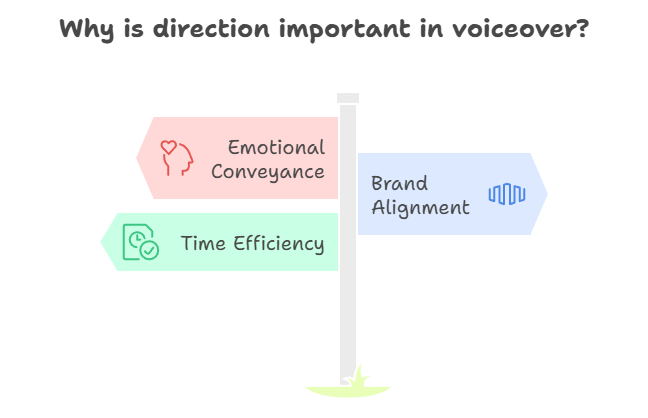 Why is direction important in voiceover?

Emotional Conveyance

Brand Alignment

Time Efficiency